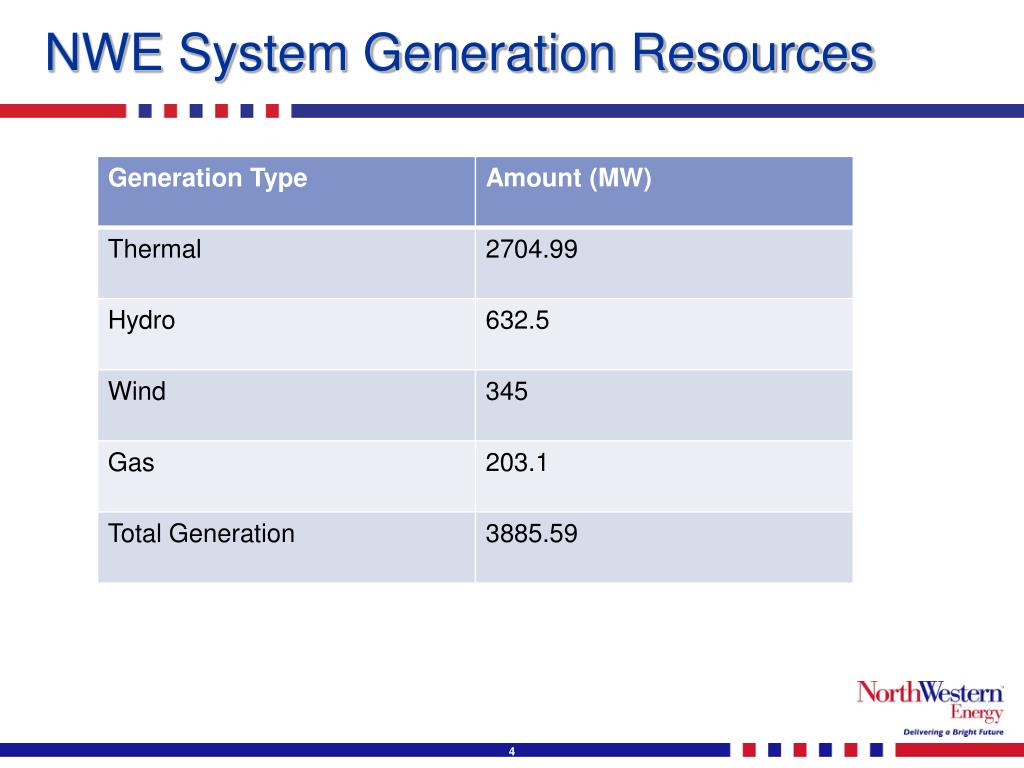 NWE System Generation Resources

| Generation Type | Amount (MW) |
|---|---|
| Thermal | 2704.99 |
| Hydro | 632.5 |
| Wind | 345 |
| Gas | 203.1 |
| Total Generation | 3885.59 |

NorthWestern Energy
Delivering a Bright Future

4